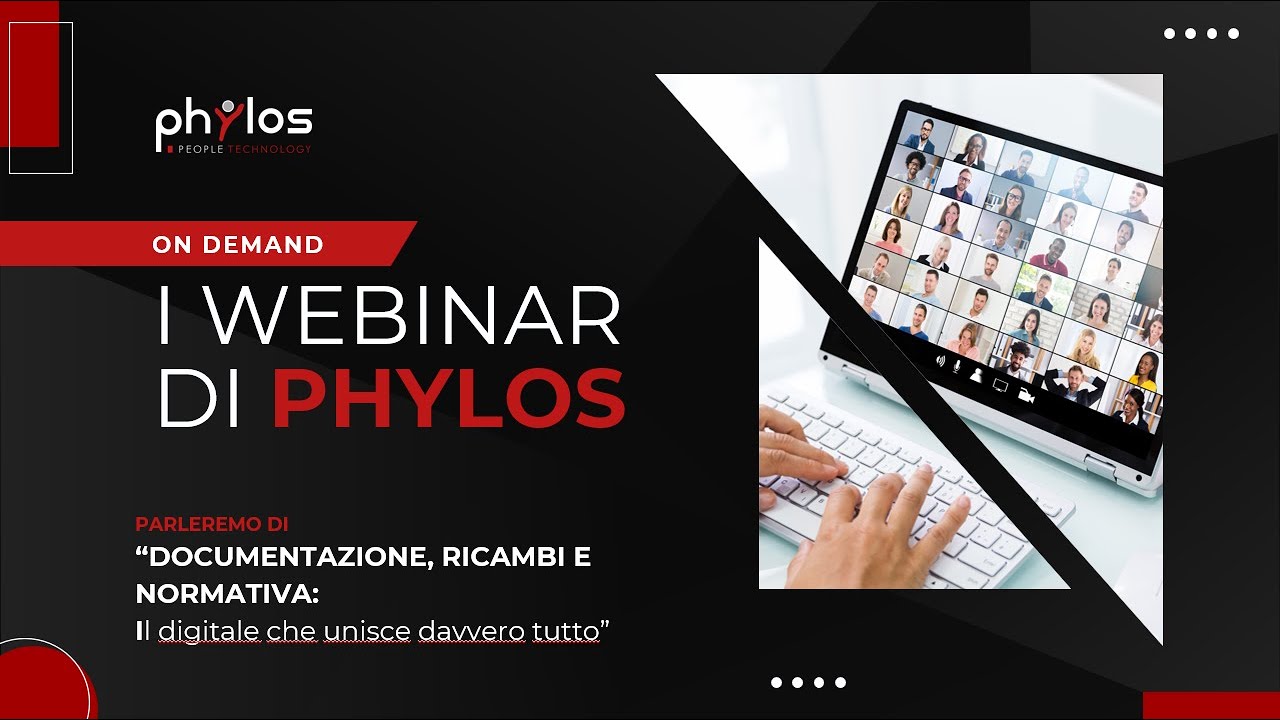 phylos
PEOPLE TECHNOLOGY

ON DEMAND

I WEBINAR DI PHYLOS

PARLEREMO DI
“DOCUMENTAZIONE, RICAMBI E NORMATIVA:
Il digitale che unisce davvero tutto”